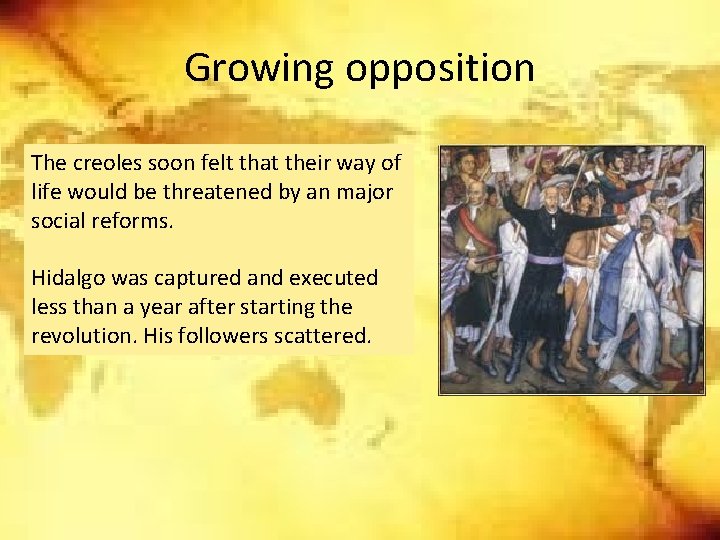 Growing opposition

The creoles soon felt that their way of life would be threatened by an major social reforms.

Hidalgo was captured and executed less than a year after starting the revolution. His followers scattered.